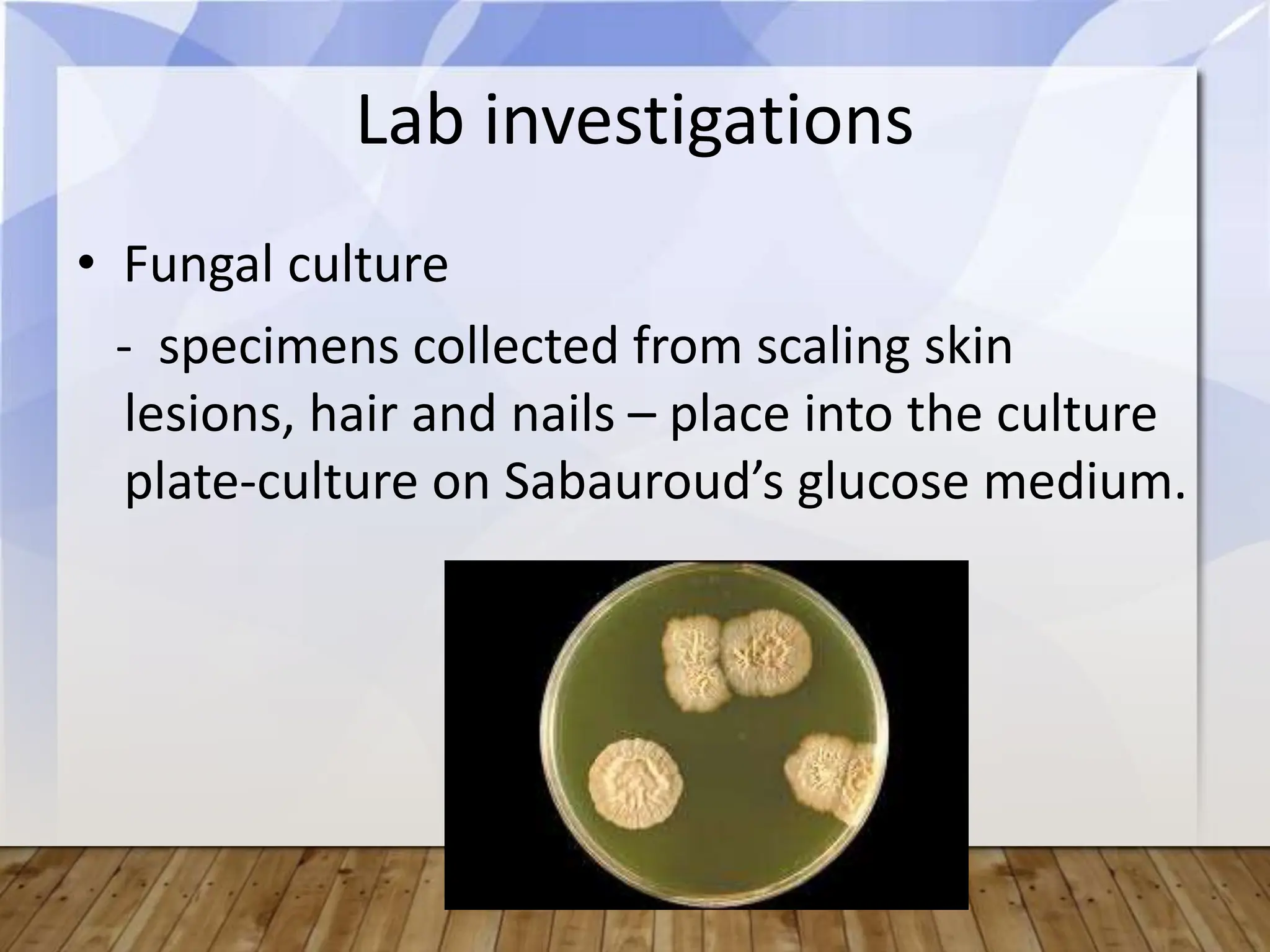 Lab investigations

• Fungal culture

- specimens collected from scaling skin lesions, hair and nails – place into the culture plate-culture on Sabauroud’s glucose medium.